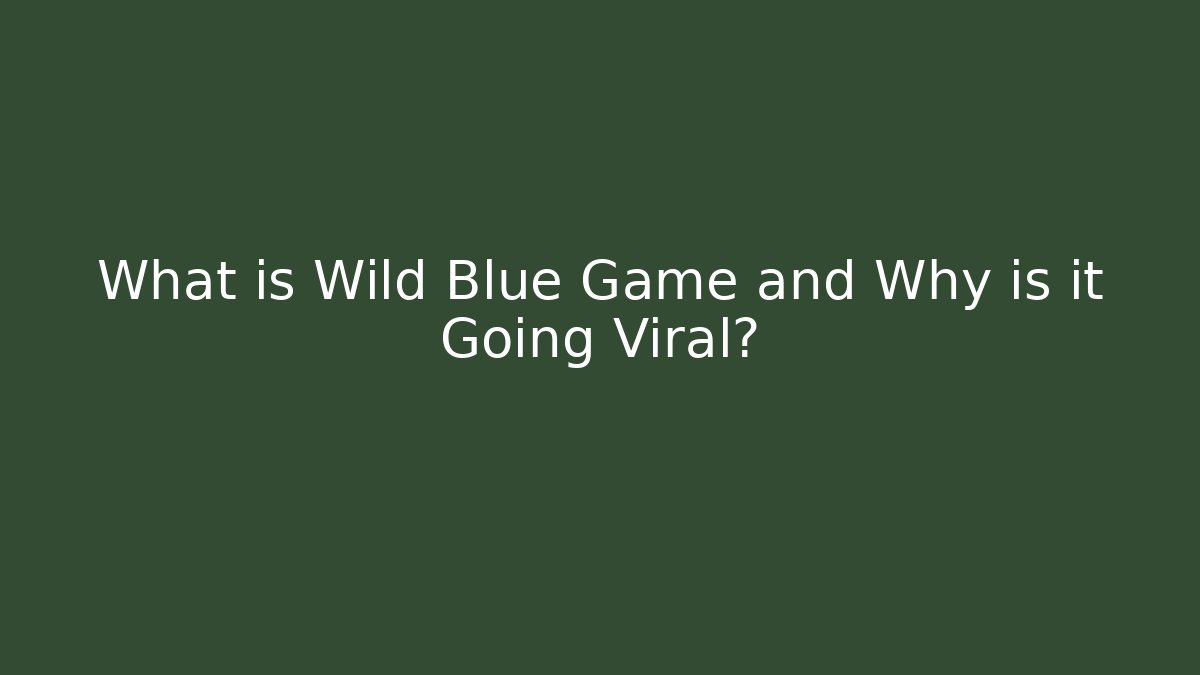 What is Wild Blue Game and Why is it Going Viral?